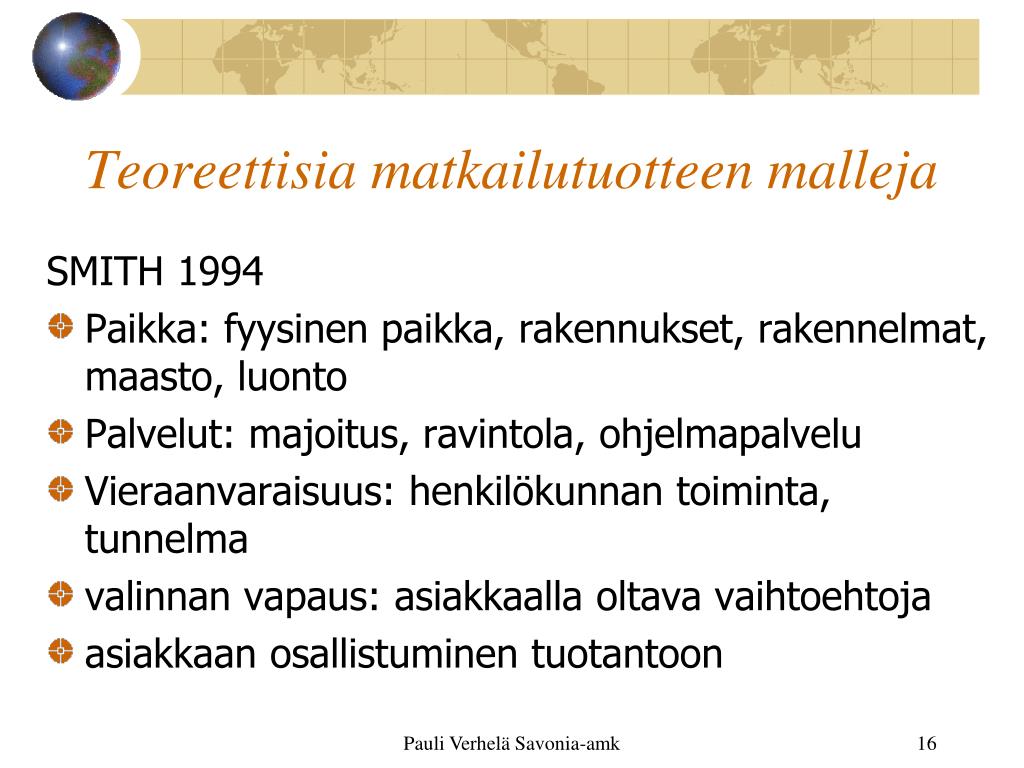 Teoreettisia matkailutuotteen malleja

SMITH 1994

Paikka: fyysinen paikka, rakennukset, rakennelmat, maasto, luonto

Palvelut: majoitus, ravintola, ohjelmapalvelu

Vieraanvaraisuus: henkilökunnan toiminta, tunnelma

valinnan vapaus: asiakkaalla oltava vaihtoehtoja

asiakkaan osallistuminen tuotantoon

Pauli Verhelä Savonia-amk

16